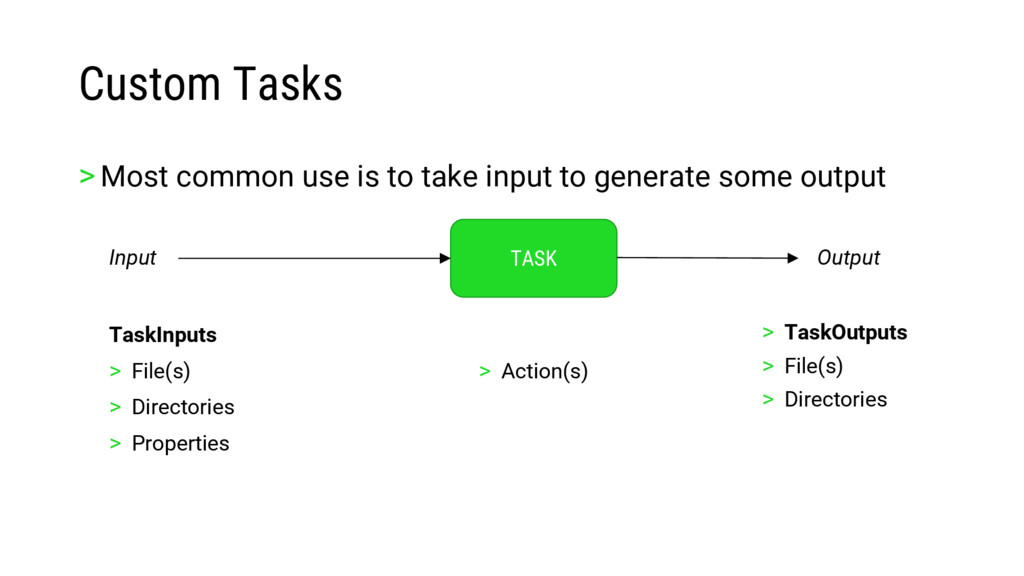 Custom Tasks

> Most common use is to take input to generate some output

Input

TASK

Output

TaskInputs

> File(s)

> Directories

> Properties

> Action(s)

> TaskOutputs

> File(s)

> Directories